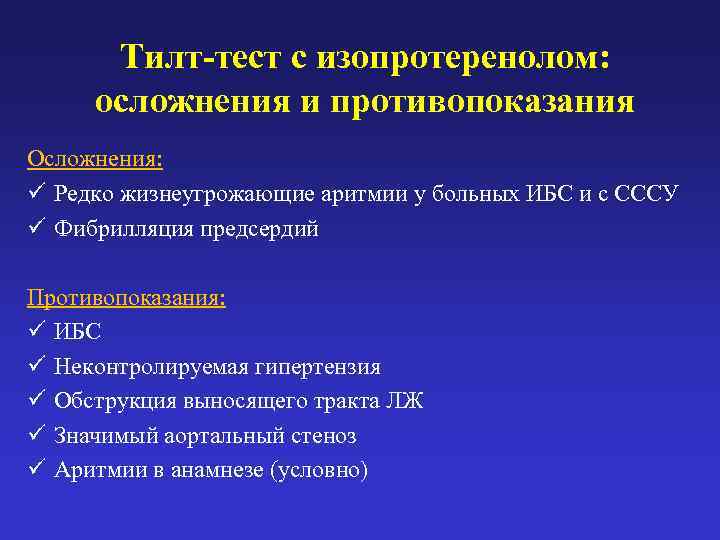 Тилт-тест с изопротеренолом: осложнения и противопоказания

Осложнения:
✓ Редко жизнеугрожающие аритмии у больных ИБС и с СССУ
✓ Фибрилляция предсердий

Противопоказания:
✓ ИБС
✓ Неконтролируемая гипертензия
✓ Обструкция выносящего тракта ЛЖ
✓ Значимый аортальный стеноз
✓ Аритмии в анамнезе (условно)